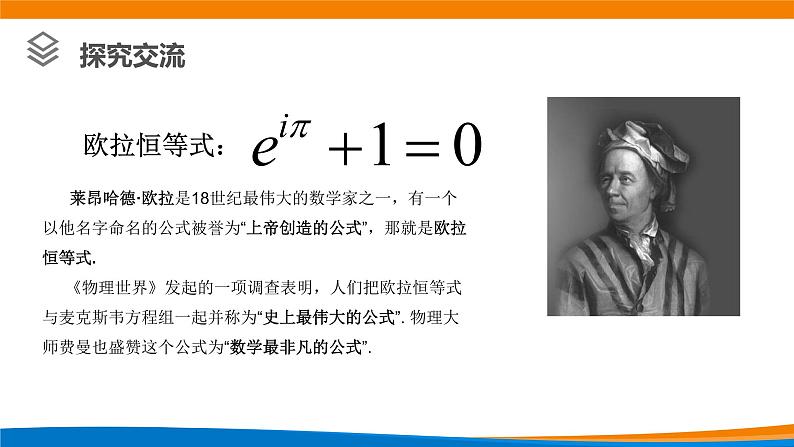 探究交流

欧拉恒等式：$e^{i\pi}+1=0$

莱昂哈德·欧拉是18世纪最伟大的数学家之一，有一个以他名字命名的公式被誉为“上帝创造的公式”，那就是欧拉恒等式.

《物理世界》发起的一项调查表明，人们把欧拉恒等式与麦克斯韦方程组一起并称为“史上最伟大的公式”. 物理大师费曼也盛赞这个公式为“数学最非凡的公式”.